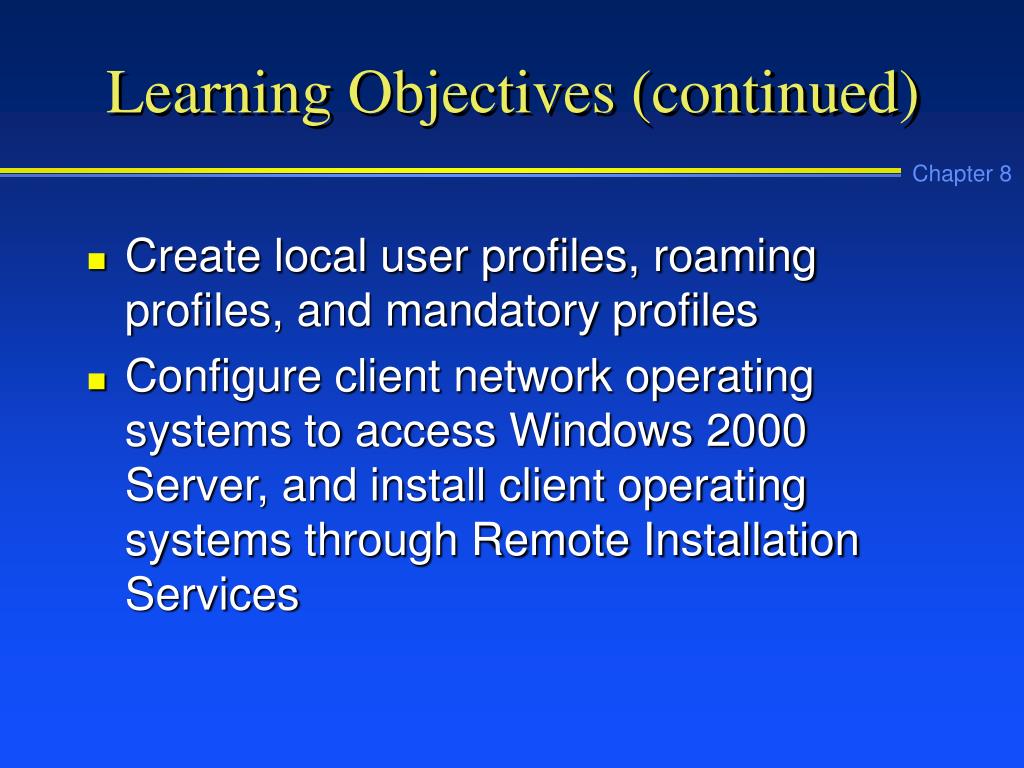 Learning Objectives (continued)

Chapter 8

- Create local user profiles, roaming profiles, and mandatory profiles
- Configure client network operating systems to access Windows 2000 Server, and install client operating systems through Remote Installation Services